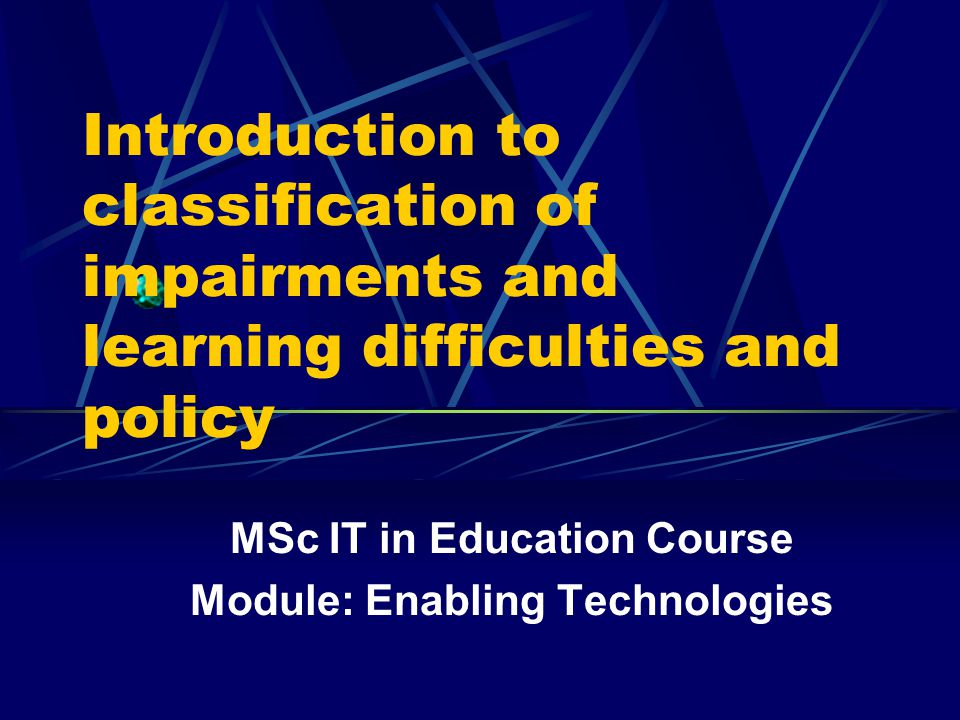 Introduction to classification of impairments and learning difficulties and policy

MSc IT in Education Course
Module: Enabling Technologies